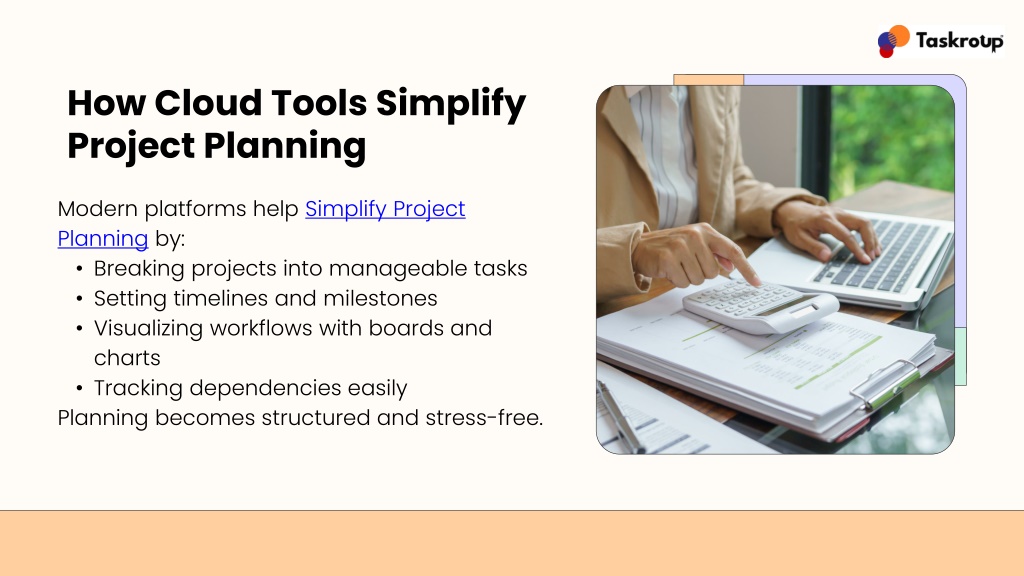 Taskroup

How Cloud Tools Simplify Project Planning

Modern platforms help Simplify Project Planning by:
• Breaking projects into manageable tasks
• Setting timelines and milestones
• Visualizing workflows with boards and charts
• Tracking dependencies easily
Planning becomes structured and stress-free.